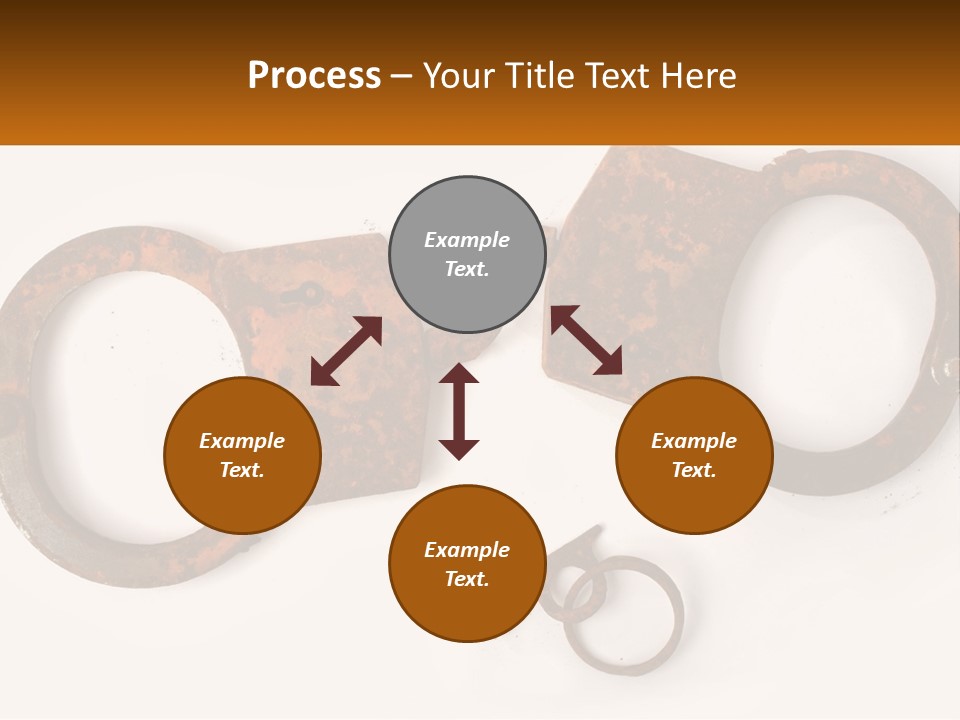 Process – Your Title Text Here

Example Text.

Example Text.

Example Text.

Example Text.